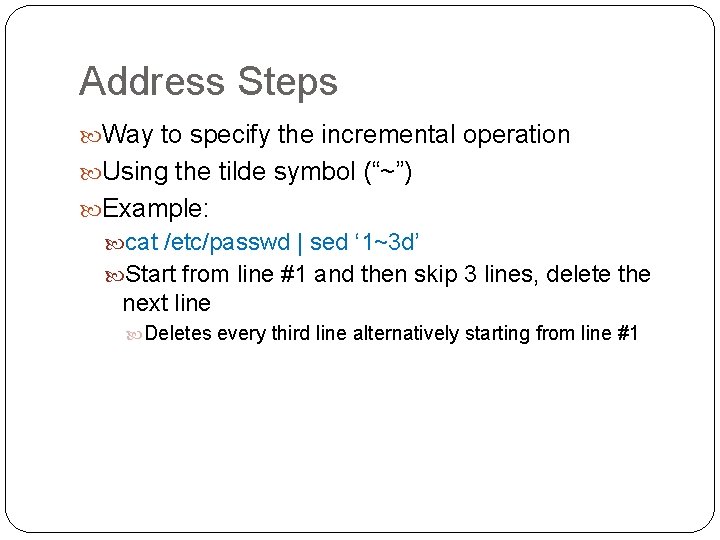 Address Steps

Way to specify the incremental operation

Using the tilde symbol (“~”)

Example:

cat /etc/passwd | sed ‘1~3d’

Start from line #1 and then skip 3 lines, delete the next line

Deletes every third line alternatively starting from line #1